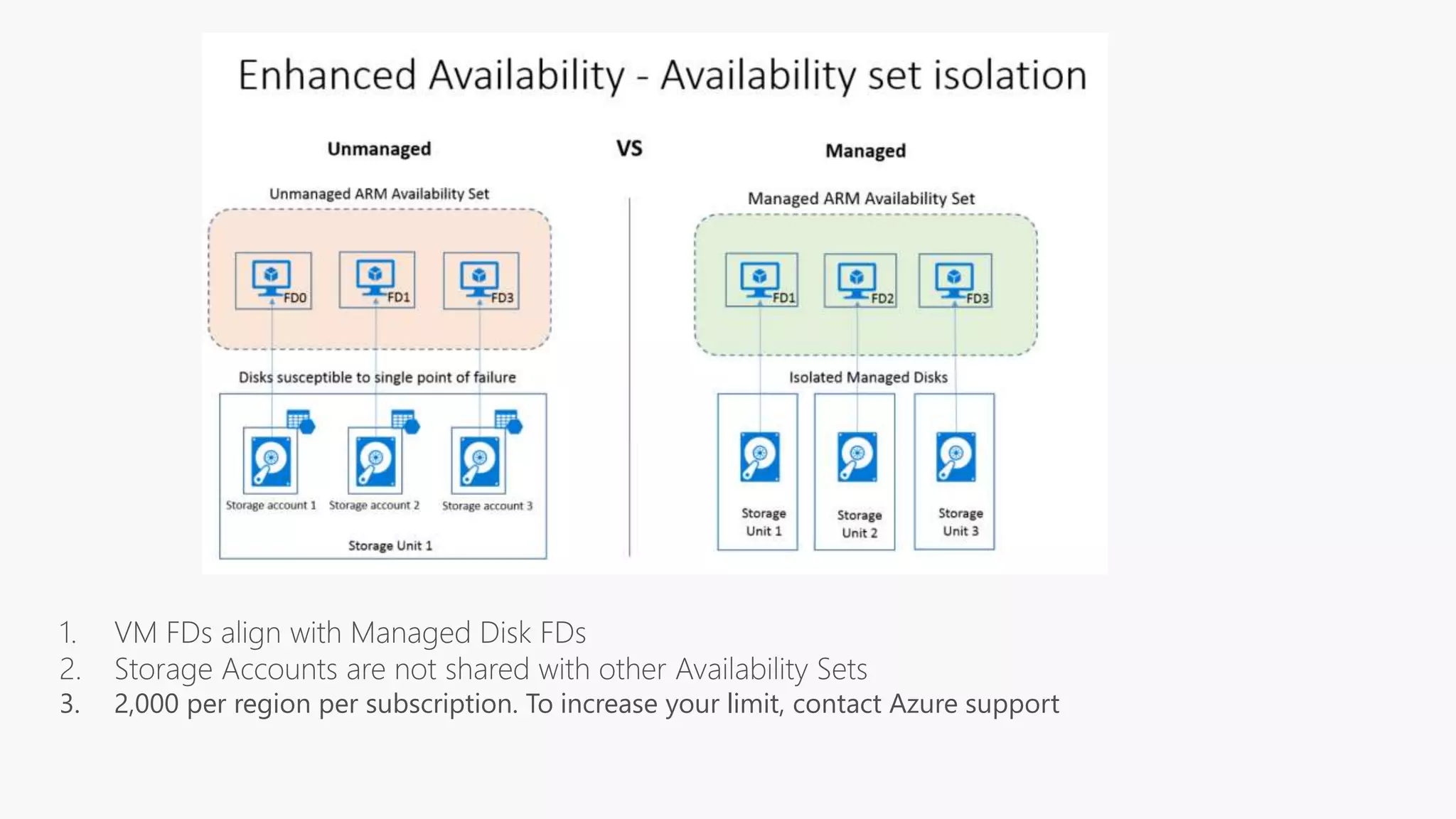 Enhanced Availability - Availability set isolation

Unmanaged

VS

Managed

Unmanaged ARM Availability Set

FD0

FD1

FD3

Disks susceptible to single point of failure

Storage account 1

Storage account 2

Storage account 3

Storage Unit 1

Managed ARM Availability Set

FD1

FD2

FD3

Isolated Managed Disks

Storage Unit 1

Storage Unit 2

Storage Unit 3

1. VM FDs align with Managed Disk FDs
2. Storage Accounts are not shared with other Availability Sets
3. 2,000 per region per subscription. To increase your limit, contact Azure support